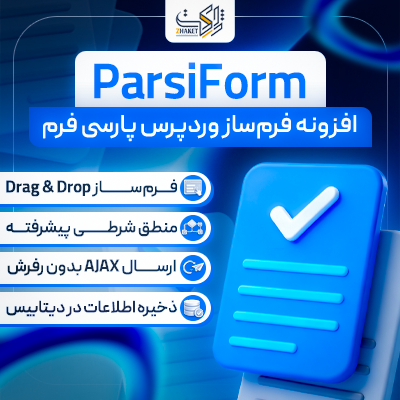 ژاکت
ZHAKET

ParsiForm

افزونه فرم‌ساز وردپرس پارسی فرم

فرم‌ساز Drag & Drop

منطق شرطی پیشرفته

ارسال AJAX بدون رفرش

ذخیره اطلاعات در دیتابیس